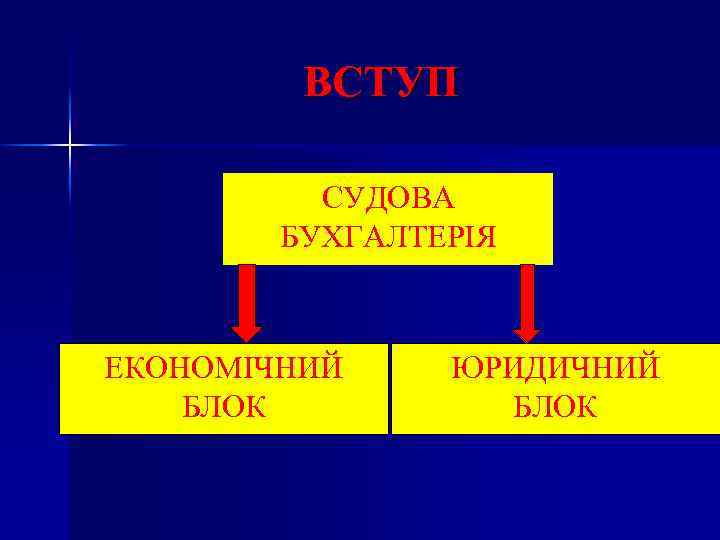 ВСТУП

СУДОВА БУХГАЛТЕРІЯ

ЕКОНОМІЧНИЙ БЛОК

ЮРИДИЧНИЙ БЛОК